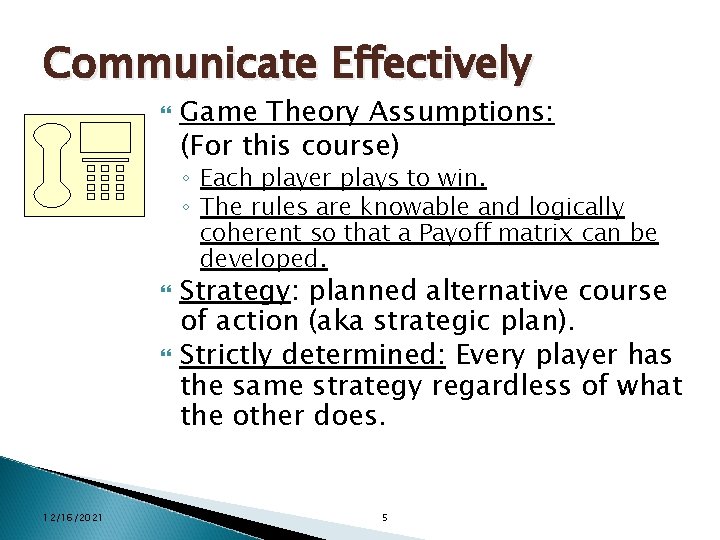 Communicate Effectively

Game Theory Assumptions: (For this course)

◦ Each player plays to win.
◦ The rules are knowable and logically coherent so that a Payoff matrix can be developed.

Strategy: planned alternative course of action (aka strategic plan).

Strictly determined: Every player has the same strategy regardless of what the other does.

12/16/2021

5